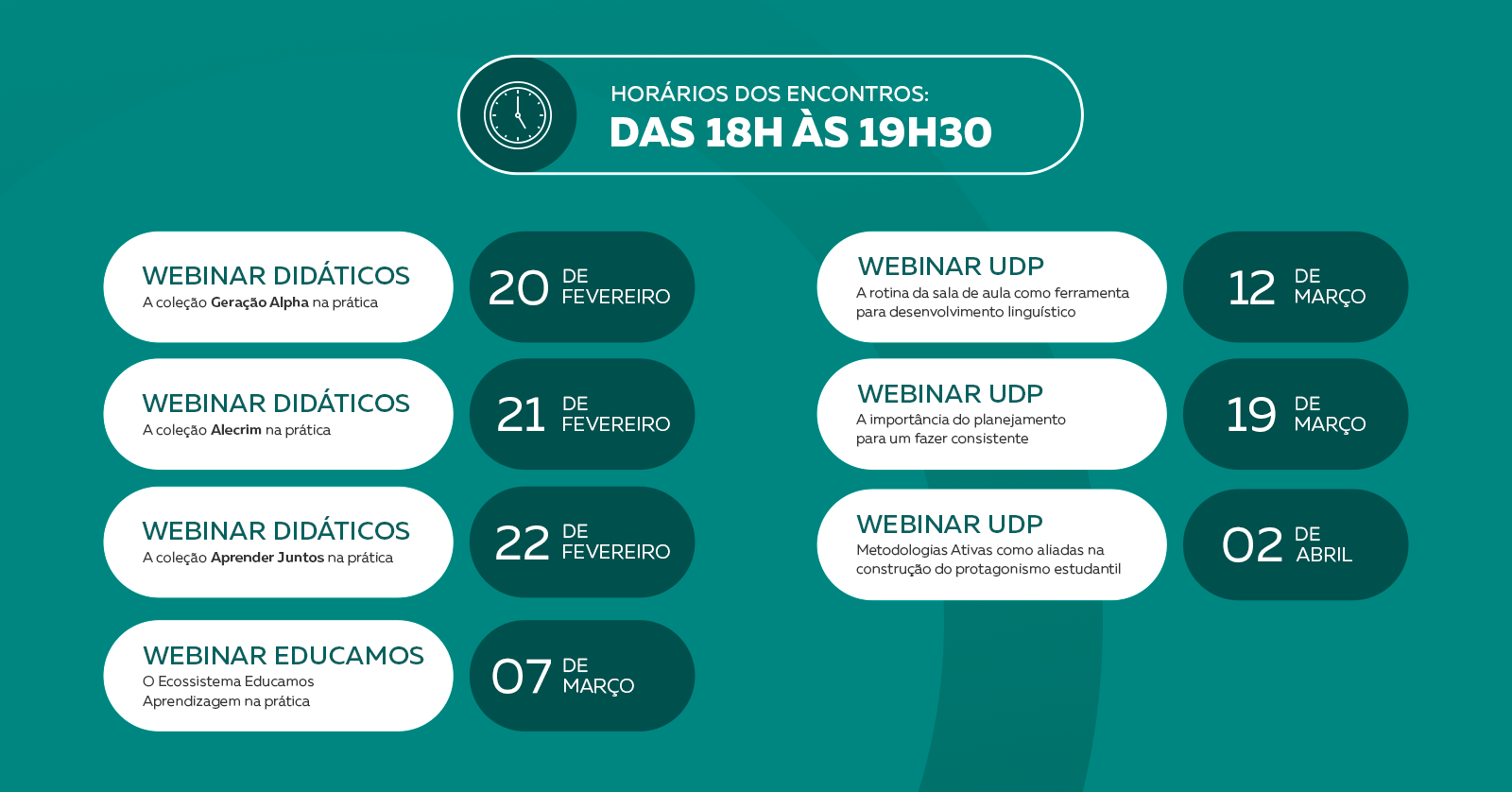 HORÁRIOS DOS ENCONTROS:
DAS 18H ÀS 19H30

WEBINAR DIDÁTICOS
A coleção Geração Alpha na prática

20 DE FEVEREIRO

WEBINAR DIDÁTICOS
A coleção Alecrim na prática

21 DE FEVEREIRO

WEBINAR DIDÁTICOS
A coleção Aprender Juntos na prática

22 DE FEVEREIRO

WEBINAR EDUCAMOS
O Ecossistema Educamos Aprendizagem na prática

07 DE MARÇO

WEBINAR UDP
A rotina da sala de aula como ferramenta para desenvolvimento linguístico

12 DE MARÇO

WEBINAR UDP
A importância do planejamento para um fazer consistente

19 DE MARÇO

WEBINAR UDP
Metodologias Ativas como aliadas na construção do protagonismo estudantil

02 DE ABRIL